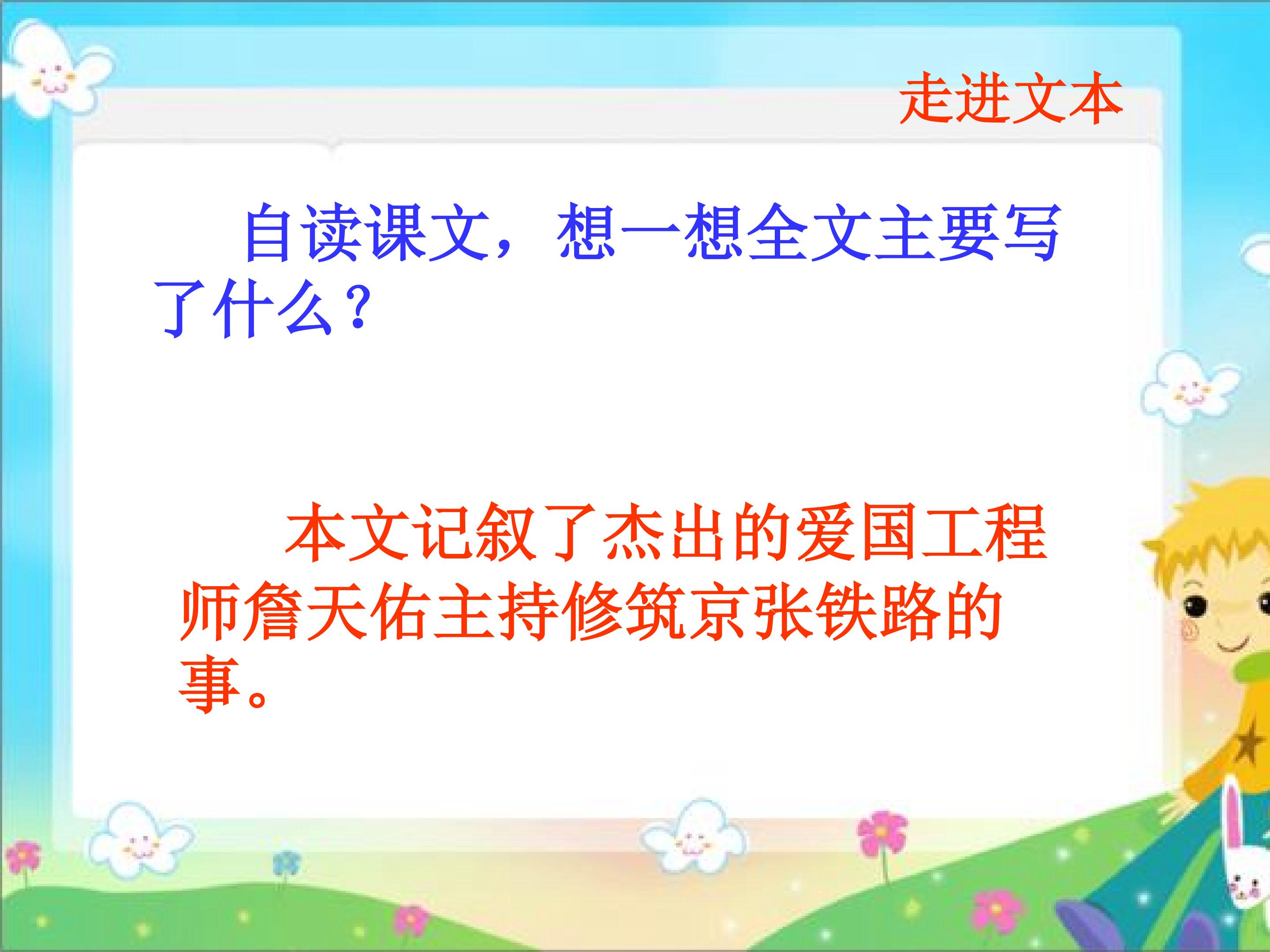 走进文本

自读课文，想一想全文主要写了什么？

本文记叙了杰出的爱国工程师詹天佑主持修筑京张铁路的事。